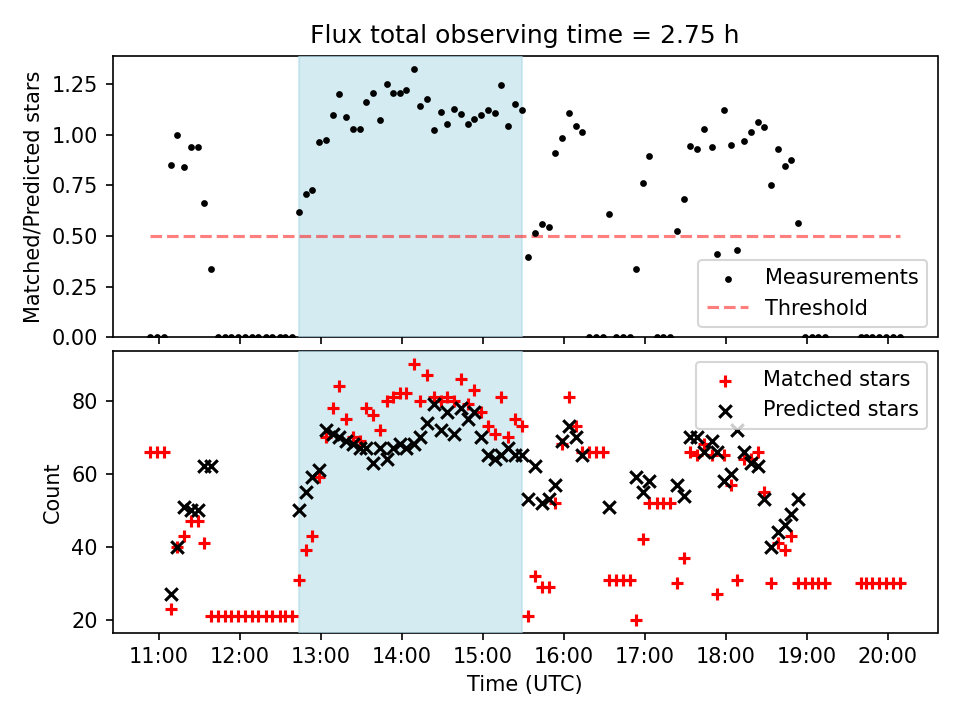 Flux total observing time = 2.75 h

Matched/Predicted stars

1.25
1.00
0.75
0.50
0.25
0.00

Measurements
Threshold

Count

80
60
40
20

Matched stars
Predicted stars

11:00 12:00 13:00 14:00 15:00 16:00 17:00 18:00 19:00 20:00

Time (UTC)